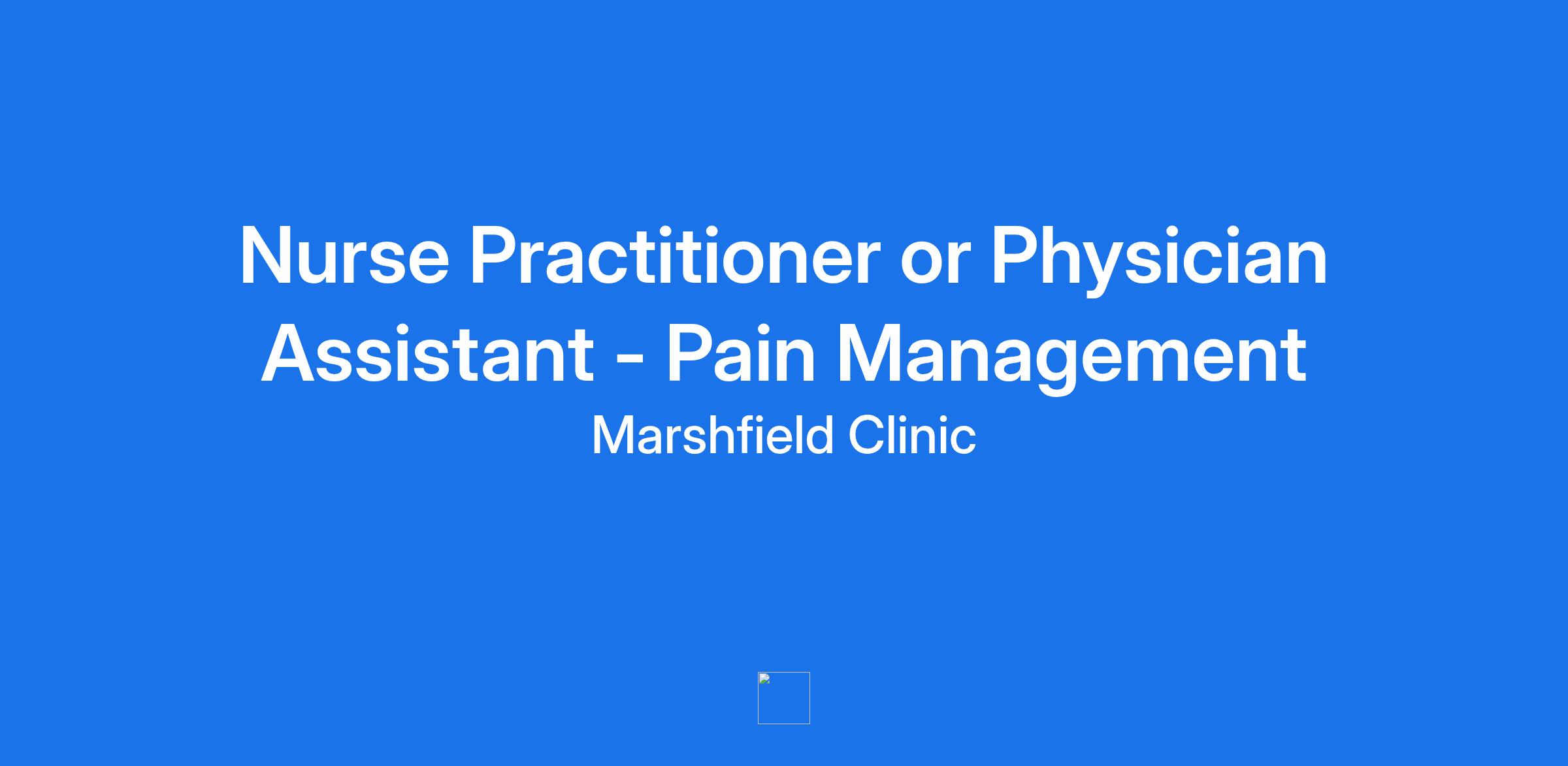 Nurse Practitioner or Physician Assistant - Pain Management

Marshfield Clinic